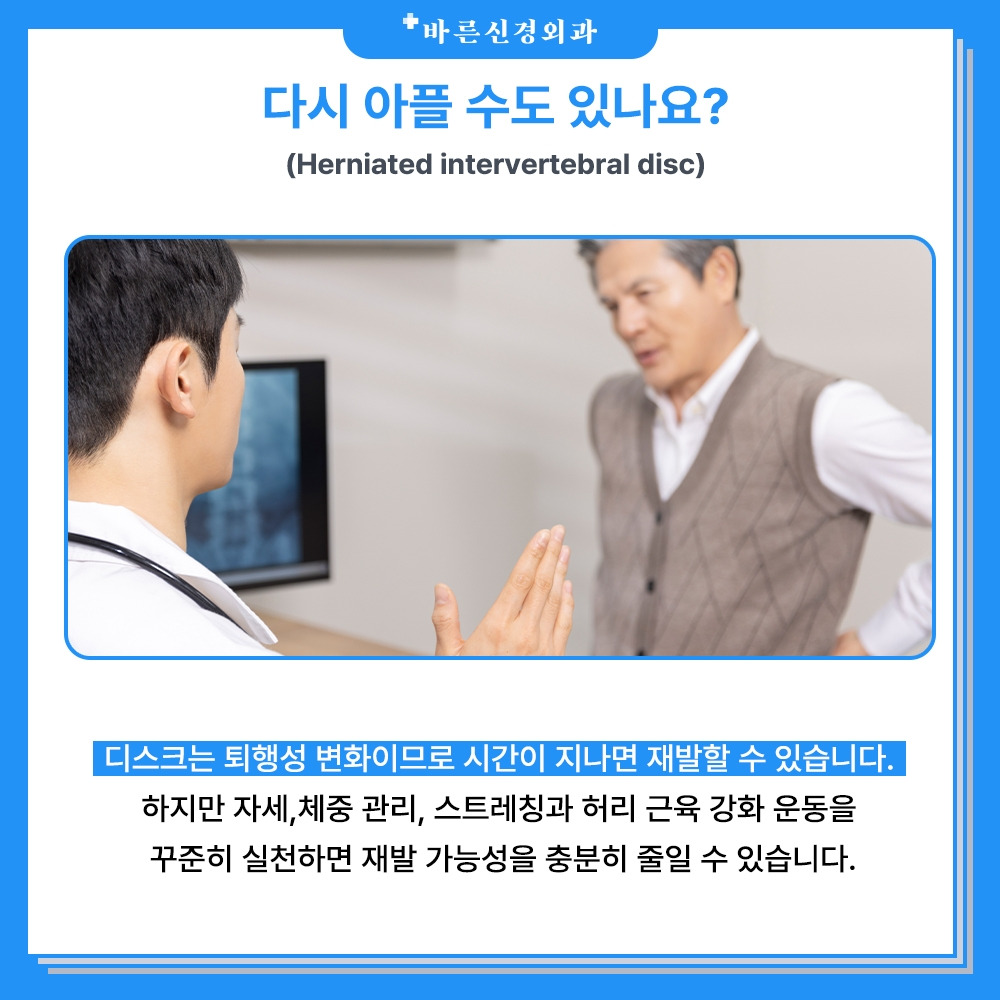 바른신경외과

다시 아플 수도 있나요?

(Herniated intervertebral disc)

디스크는 퇴행성 변화이므로 시간이 지나면 재발할 수 있습니다.
하지만 자세,체중 관리, 스트레칭과 허리 근육 강화 운동을 꾸준히 실천하면 재발 가능성을 충분히 줄일 수 있습니다.